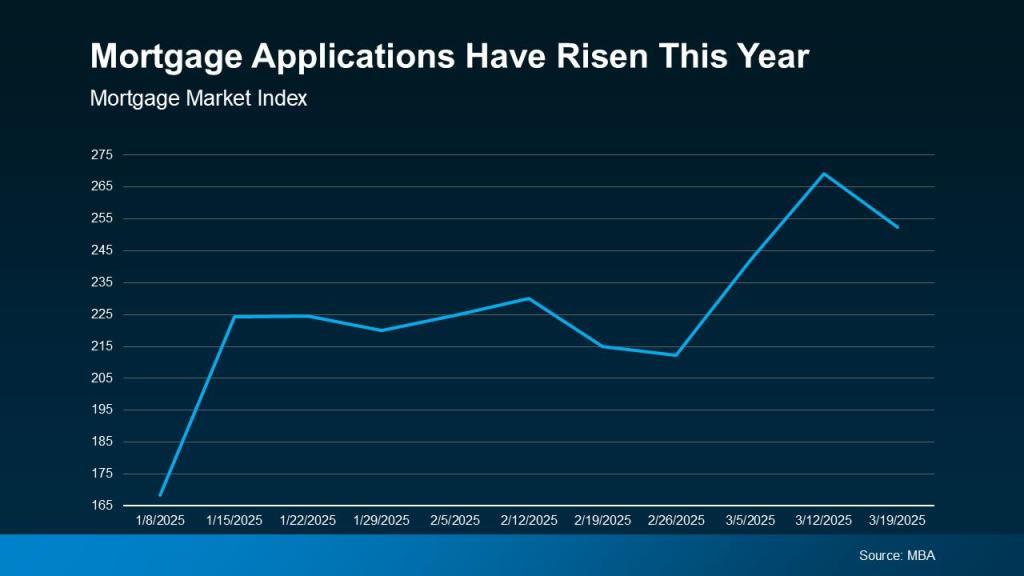 Mortgage Applications Have Risen This Year
Mortgage Market Index

275
265
255
245
235
225
215
205
195
185
175
165

1/8/2025 1/15/2025 1/22/2025 1/29/2025 2/5/2025 2/12/2025 2/19/2025 2/26/2025 3/5/2025 3/12/2025 3/19/2025

Source: MBA